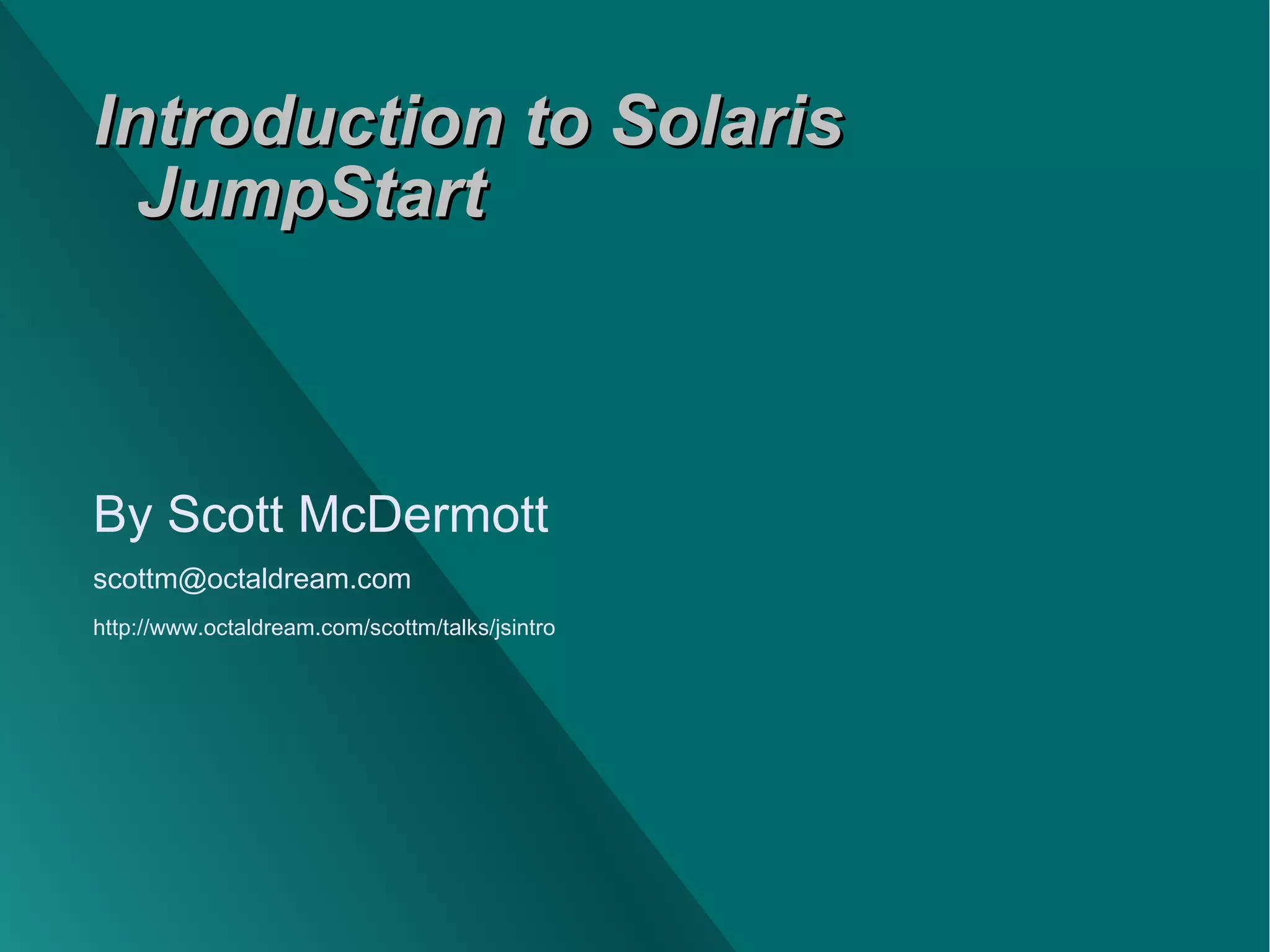 Introduction to Solaris JumpStart

By Scott McDermott

scottm@octaldream.com

http://www.octaldream.com/scottm/talks/jsintro